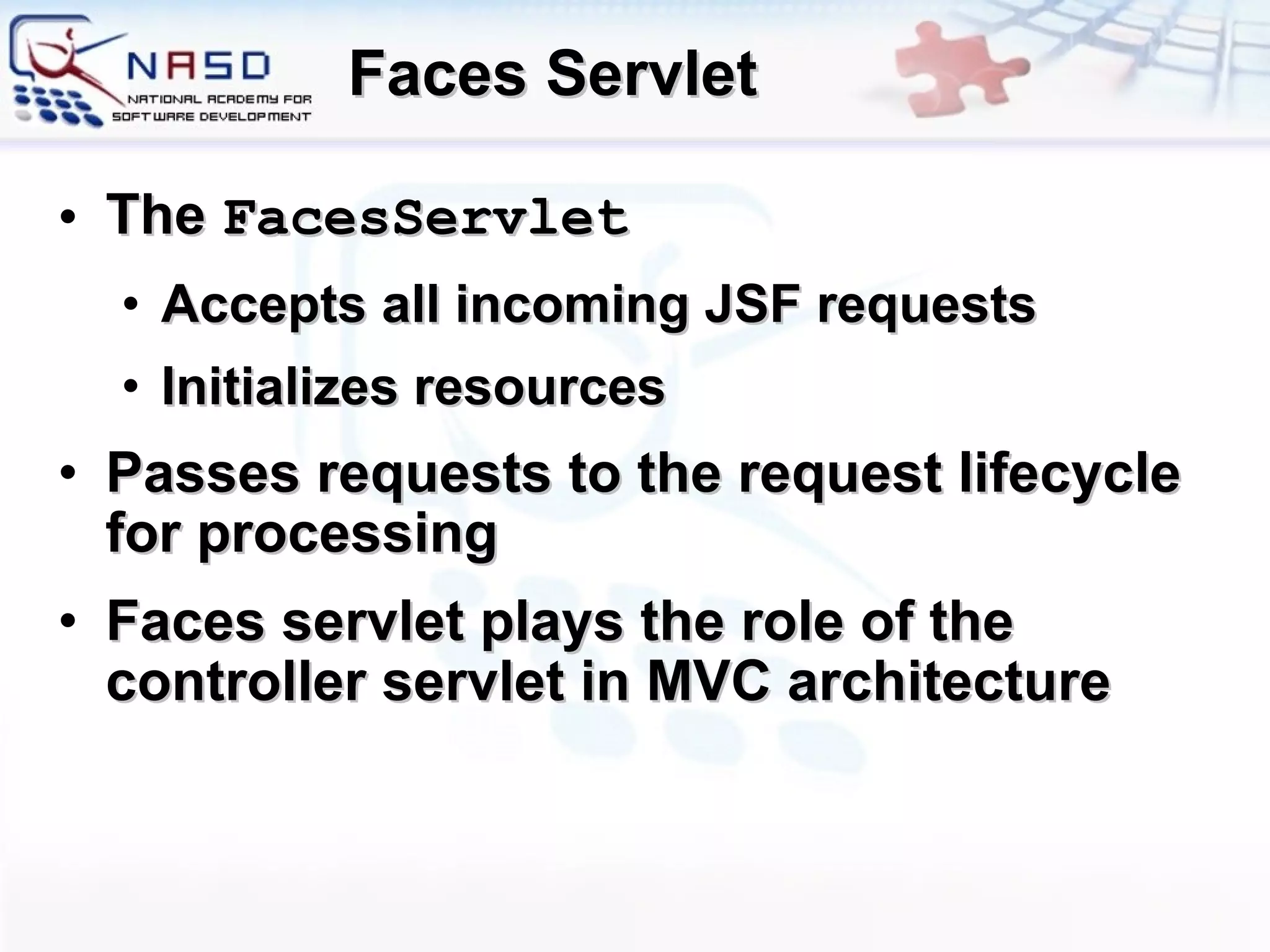 NASD
NATIONAL ACADEMY FOR SOFTWARE DEVELOPMENT

Faces Servlet

• The FacesServlet
  • Accepts all incoming JSF requests
  • Initializes resources
• Passes requests to the request lifecycle for processing
• Faces servlet plays the role of the controller servlet in MVC architecture